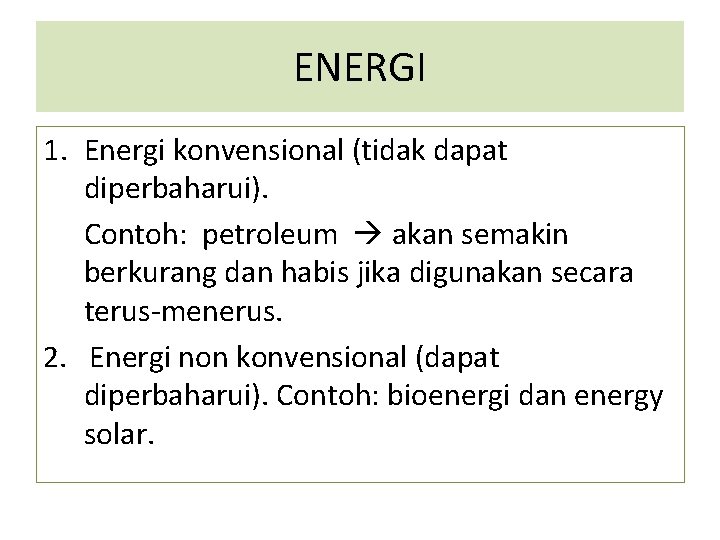 ENERGI

1. Energi konvensional (tidak dapat diperbaharui).

Contoh: petroleum → akan semakin berkurang dan habis jika digunakan secara terus-menerus.

2. Energi non konvensional (dapat diperbaharui). Contoh: bioenergi dan energy solar.